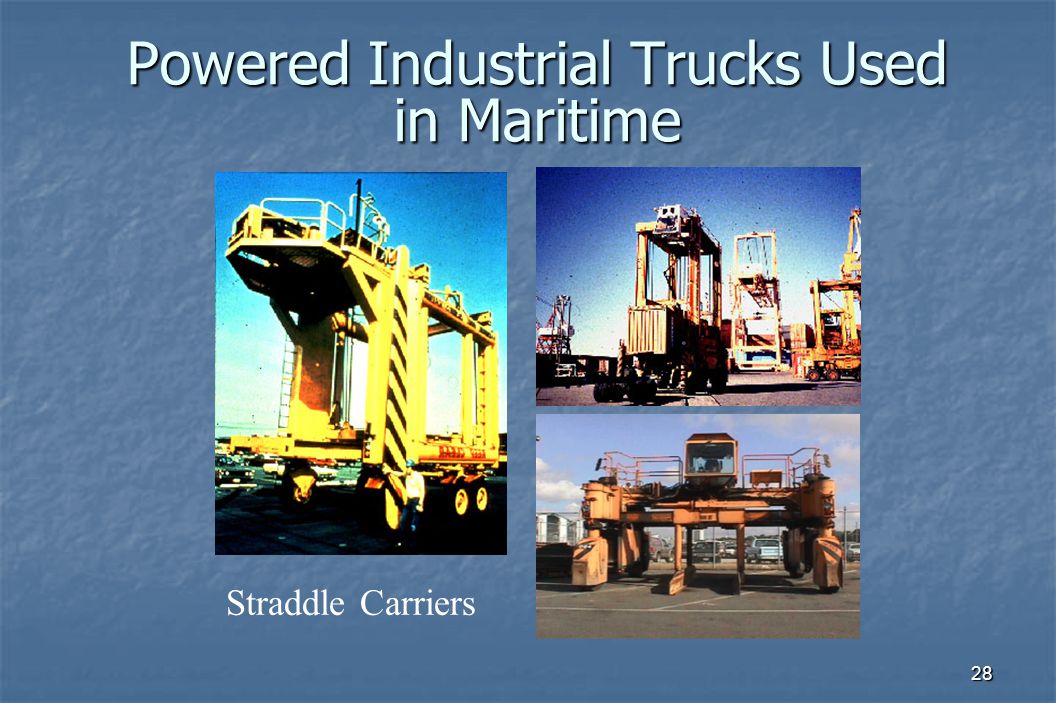 Powered Industrial Trucks Used in Maritime

Straddle Carriers

28